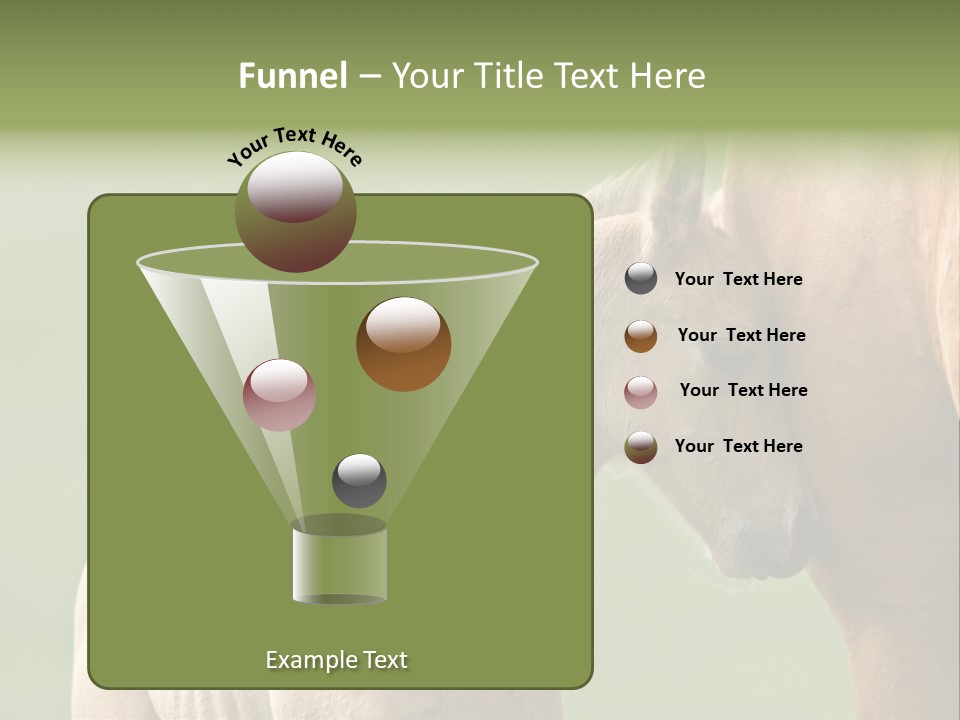 Funnel – Your Title Text Here

Your Text Here

Your Text Here

Your Text Here

Your Text Here

Your Text Here

Example Text